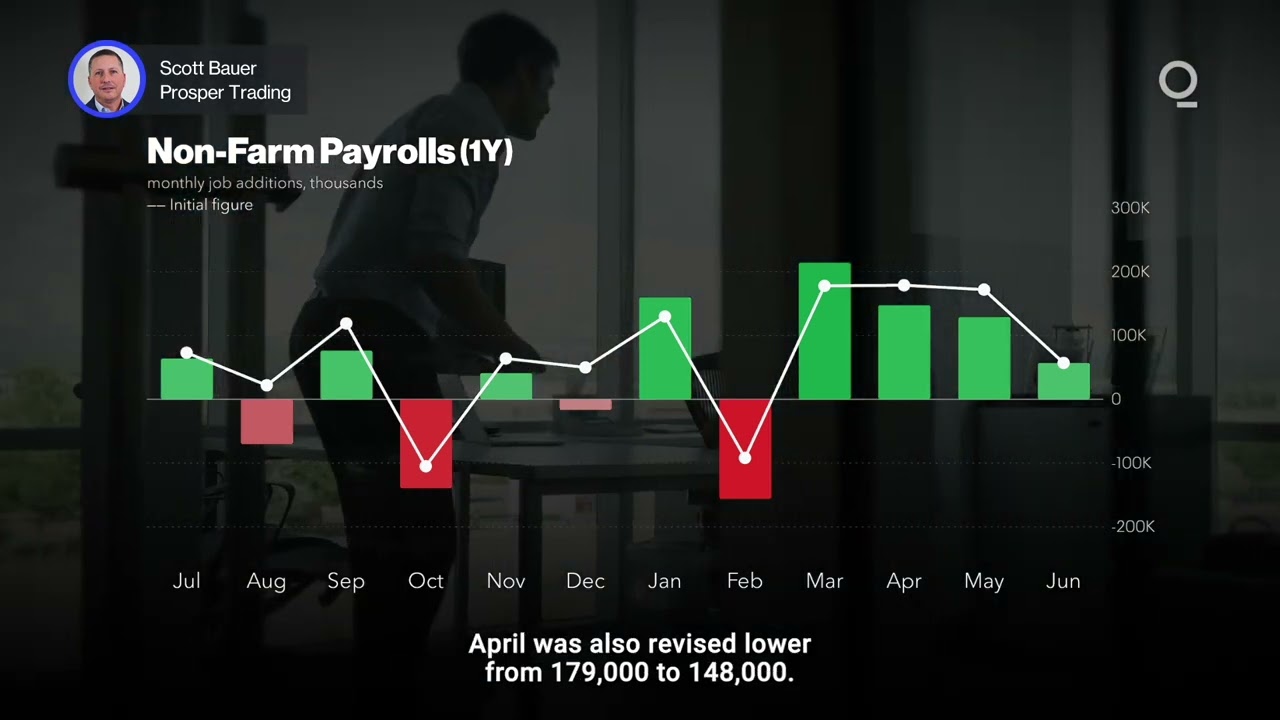 Scott Bauer
Prosper Trading

Non-Farm Payrolls (1Y)
monthly job additions, thousands
— Initial figure

300K
200K
100K
0
-100K
-200K

Jul Aug Sep Oct Nov Dec Jan Feb Mar Apr May Jun

April was also revised lower from 179,000 to 148,000.